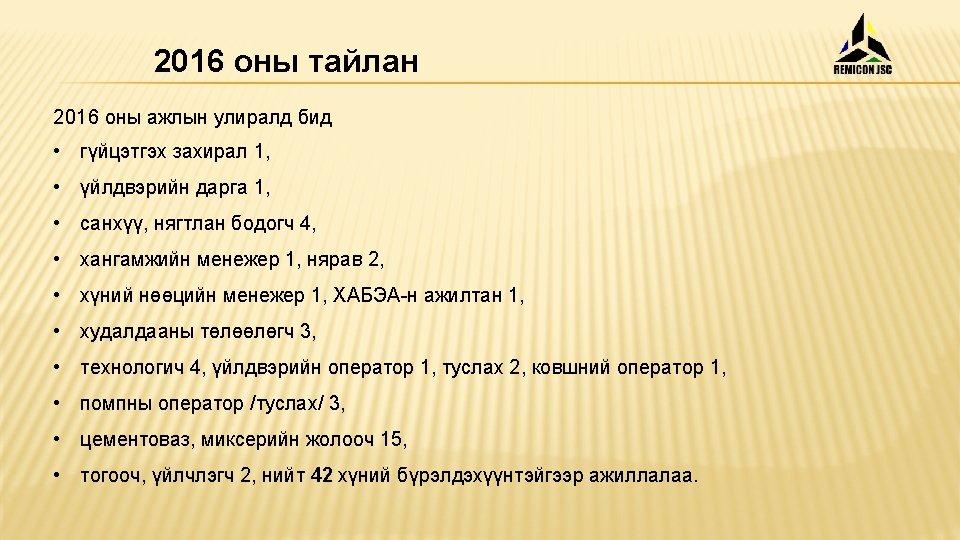 2016 оны тайлан

REMICON JSC

2016 оны ажлын улиралд бид

• гүйцэтгэх захирал 1,

• үйлдвэрийн дарга 1,

• санхүү, нягтлан бодогч 4,

• хангамжийн менежер 1, нярав 2,

• хүний нөөцийн менежер 1, ХАБЭА-н ажилтан 1,

• худалдааны төлөөлөгч 3,

• технологич 4, үйлдвэрийн оператор 1, туслах 2, ковшний оператор 1,

• помпны оператор /туслах/ 3,

• цементовоз, миксерийн жолооч 15,

• тогооч, үйлчлэгч 2, нийт 42 хүний бүрэлдэхүүнтэйгээр ажиллалаа.